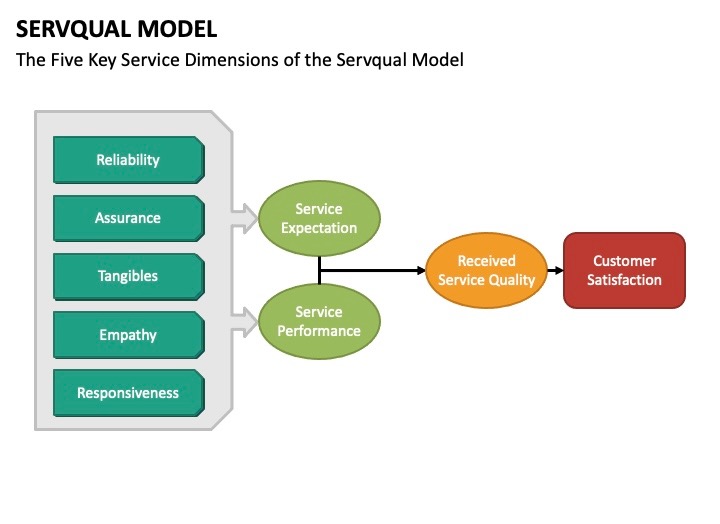 SERVQUAL MODEL
The Five Key Service Dimensions of the Servqual Model

Reliability
Assurance
Tangibles
Empathy
Responsiveness

Service Expectation
Service Performance

Received Service Quality

Customer Satisfaction